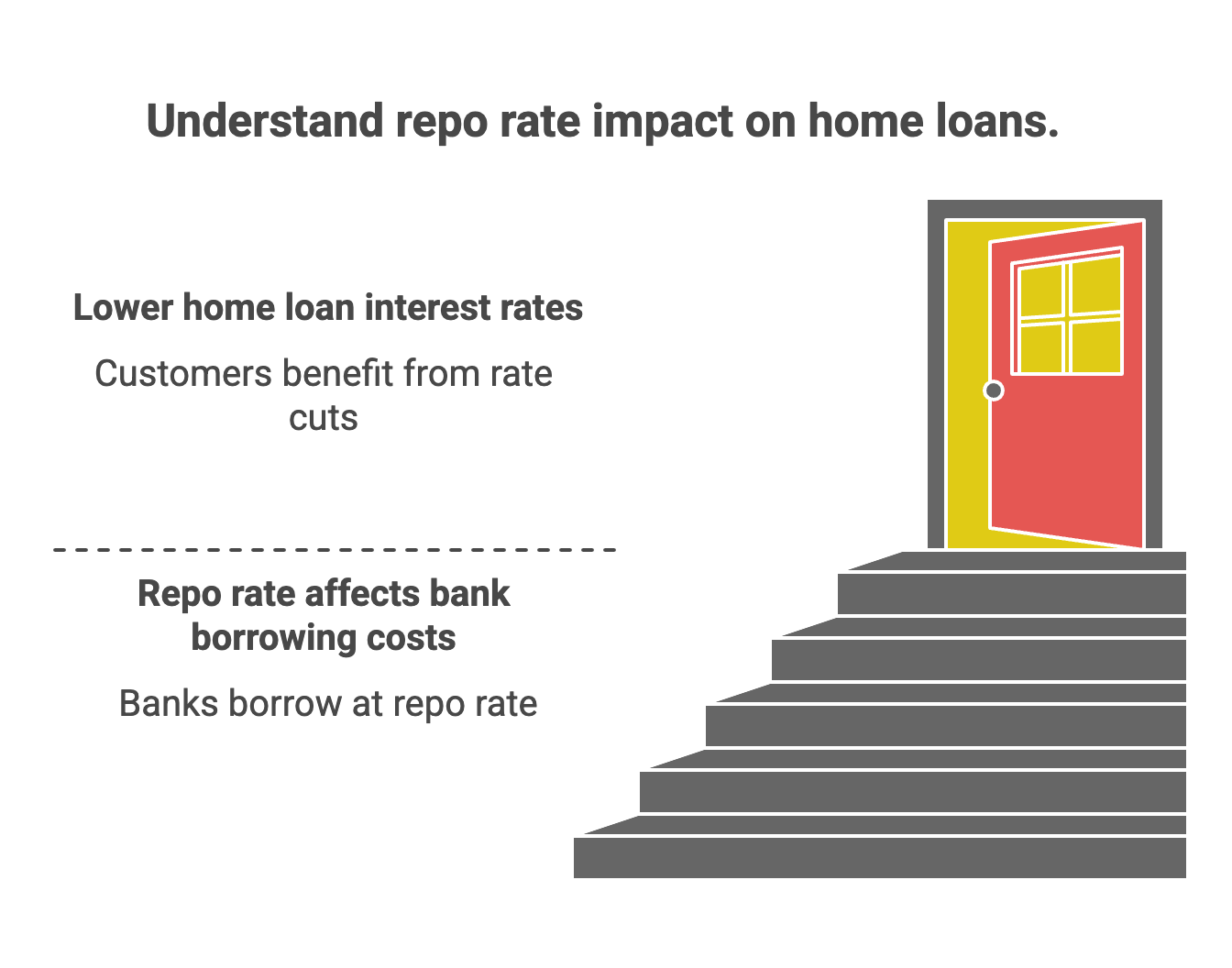 Understand repo rate impact on home loans.

Lower home loan interest rates

Customers benefit from rate cuts

Repo rate affects bank borrowing costs

Banks borrow at repo rate